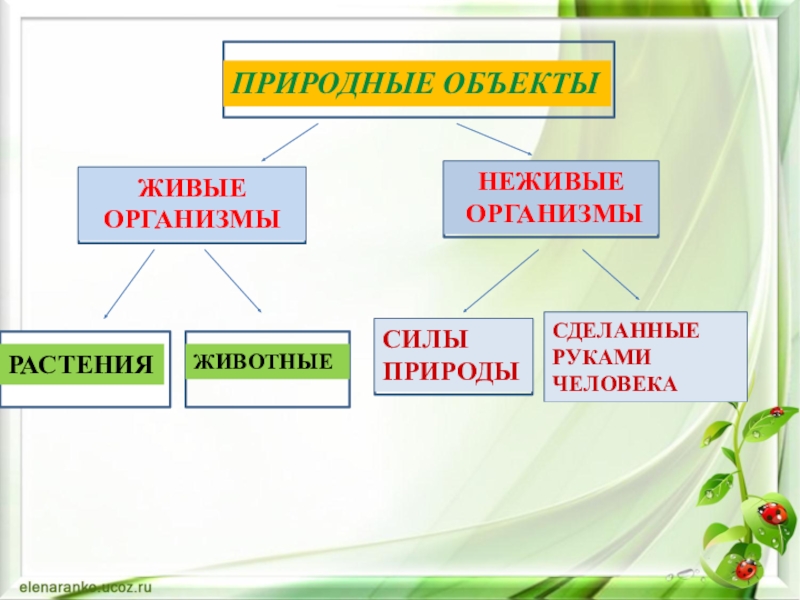 ПРИРОДНЫЕ ОБЪЕКТЫ

ЖИВЫЕ ОРГАНИЗМЫ

НЕЖИВЫЕ ОРГАНИЗМЫ

РАСТЕНИЯ

ЖИВОТНЫЕ

СИЛЫ ПРИРОДЫ

СДЕЛАННЫЕ РУКАМИ ЧЕЛОВЕКА

elenaranko.ucoz.ru